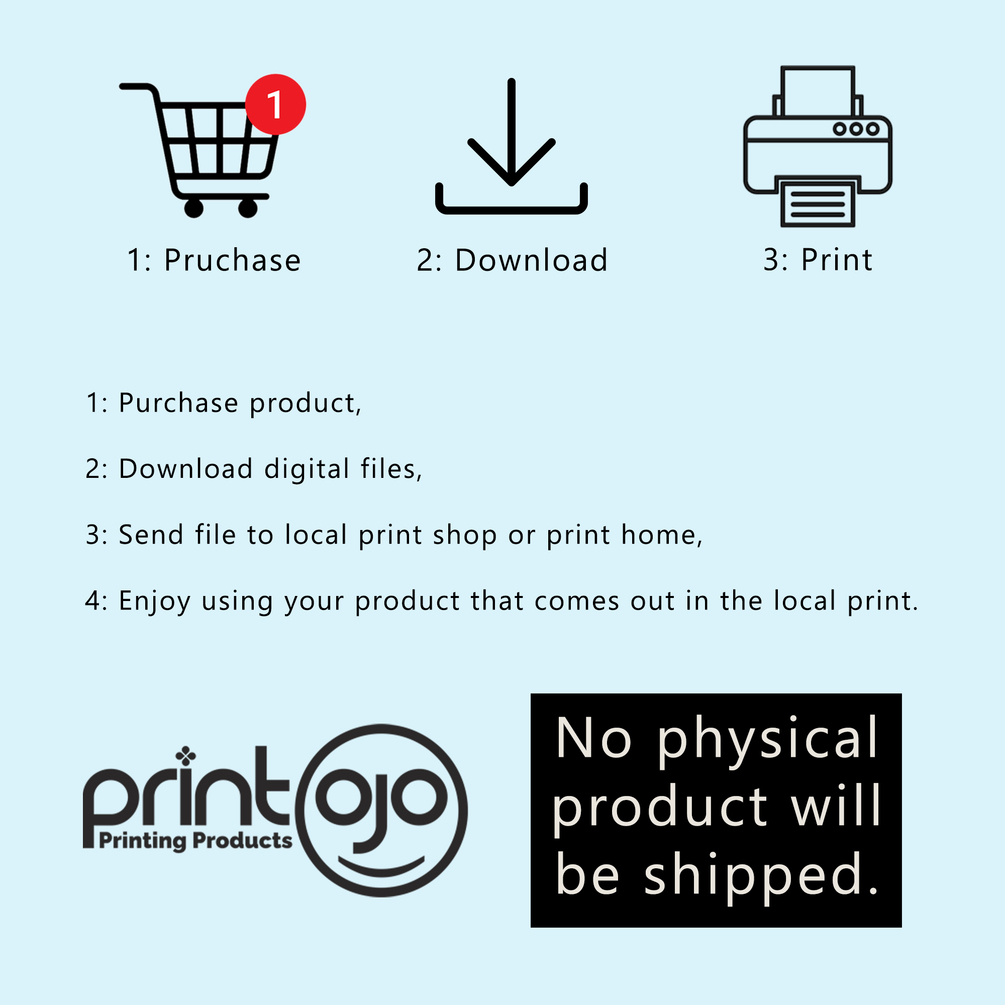 1

1: Pruchase

2: Download

3: Print

1: Purchase product,

2: Download digital files,

3: Send file to local print shop or print home,

4: Enjoy using your product that comes out in the local print.

printojo
Printing Products

No physical product will be shipped.